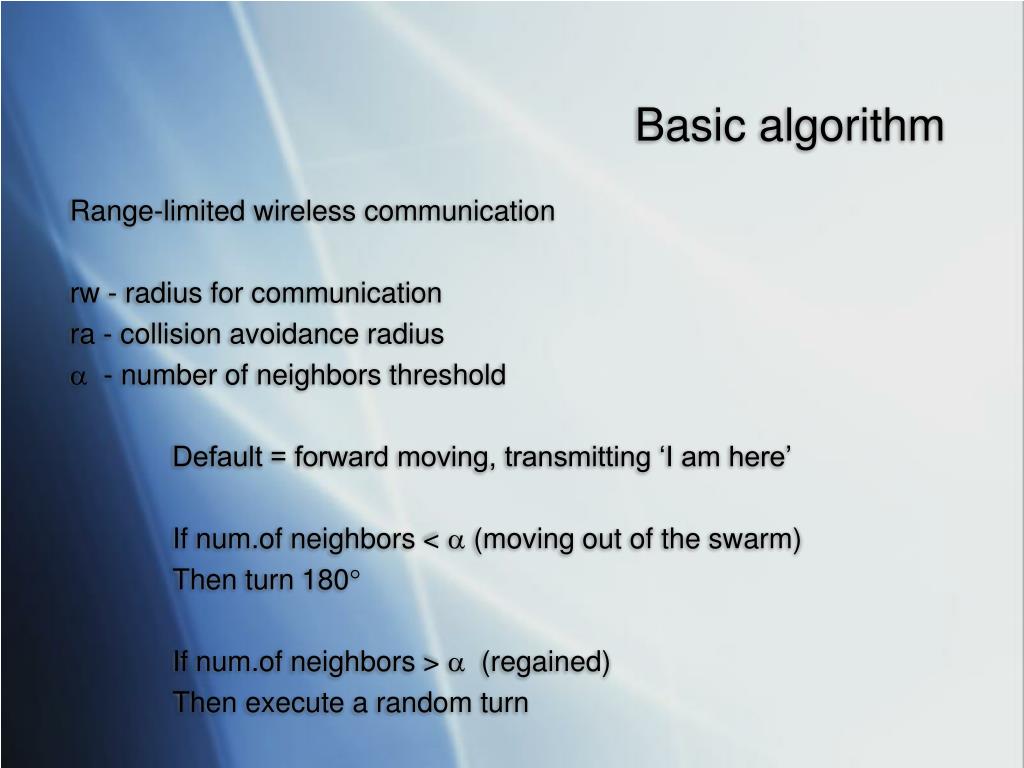 Basic algorithm

Range-limited wireless communication

rw - radius for communication
ra - collision avoidance radius
$\alpha$ - number of neighbors threshold

Default = forward moving, transmitting ‘I am here’

If num.of neighbors < $\alpha$ (moving out of the swarm)
Then turn 180°

If num.of neighbors > $\alpha$ (regained)
Then execute a random turn